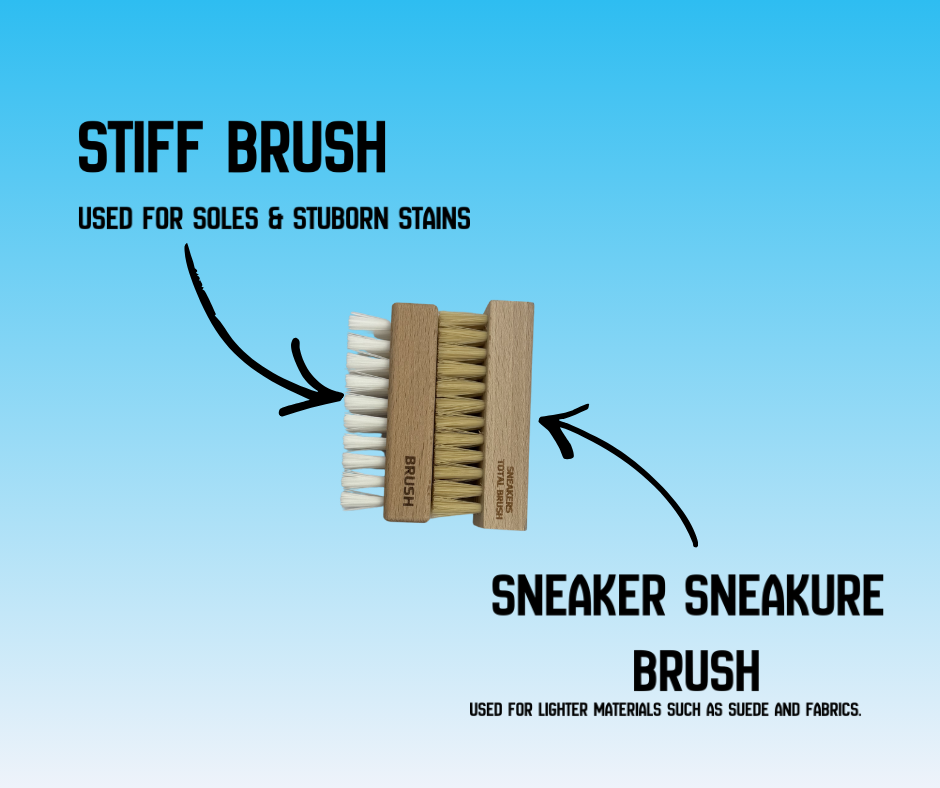 STIFF BRUSH

USED FOR SOLES & STUBORN STAINS

BRUSH

SNEAKERS TOTAL BRUSH

SNEAKER SNEAKURE BRUSH

USED FOR LIGHTER MATERIALS SUCH AS SUEDE AND FABRICS.